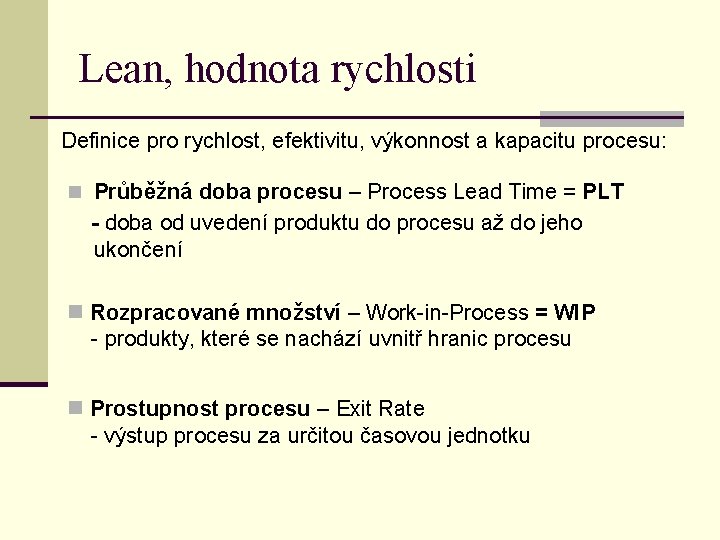 Lean, hodnota rychlosti

Definice pro rychlost, efektivitu, výkonnost a kapacitu procesu:

Průběžná doba procesu – Process Lead Time = PLT
- doba od uvedení produktu do procesu až do jeho ukončení

Rozpracované množství – Work-in-Process = WIP
- produkty, které se nachází uvnitř hranic procesu

Prostupnost procesu – Exit Rate
- výstup procesu za určitou časovou jednotku